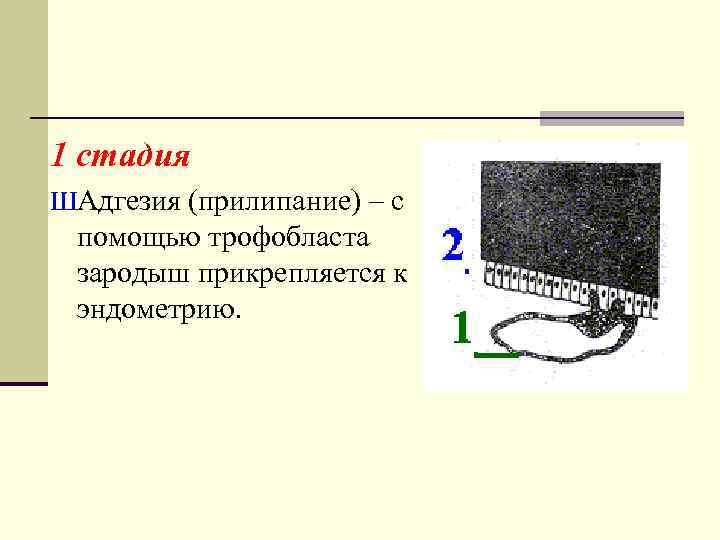 1 стадия

ШАдгезия (прилипание) – с помощью трофобласта зародыш прикрепляется к эндометрию.

2

1